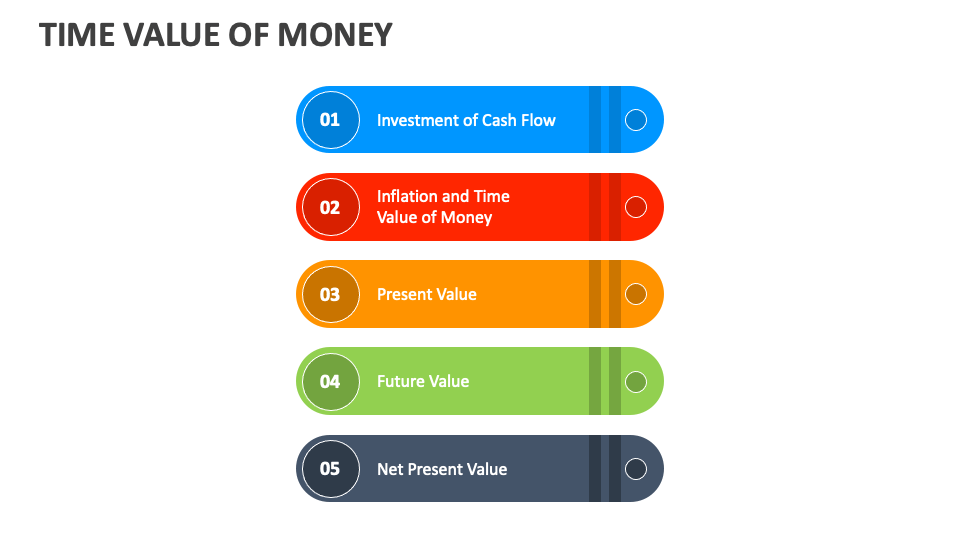 TIME VALUE OF MONEY

01 Investment of Cash Flow

02 Inflation and Time Value of Money

03 Present Value

04 Future Value

05 Net Present Value